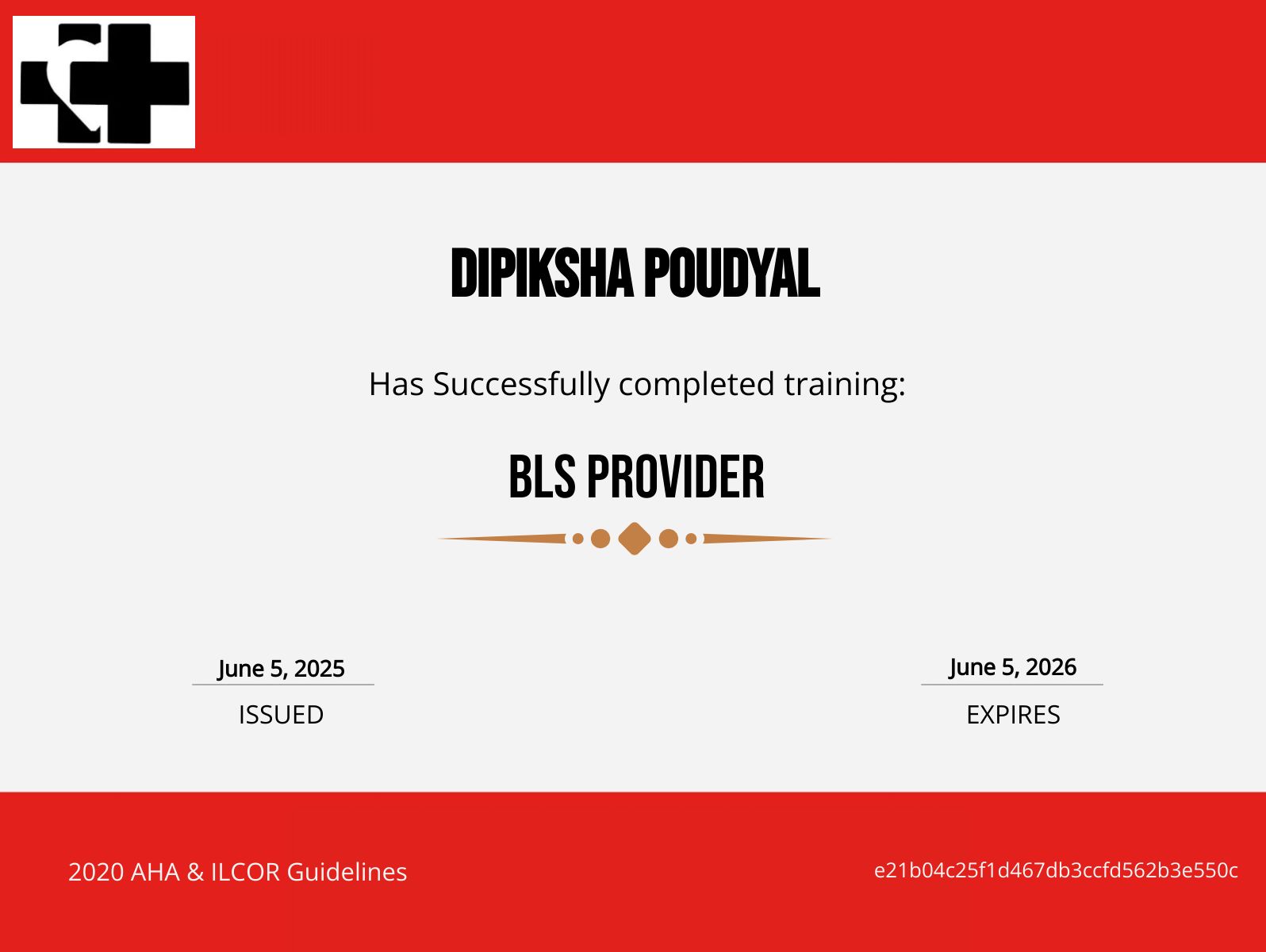 DIPIKSHA POUDYAL

Has Successfully completed training:

BLS PROVIDER

June 5, 2025
ISSUED

June 5, 2026
EXPIRES

2020 AHA & ILCOR Guidelines

e21b04c25f1d467db3ccfd562b3e550c